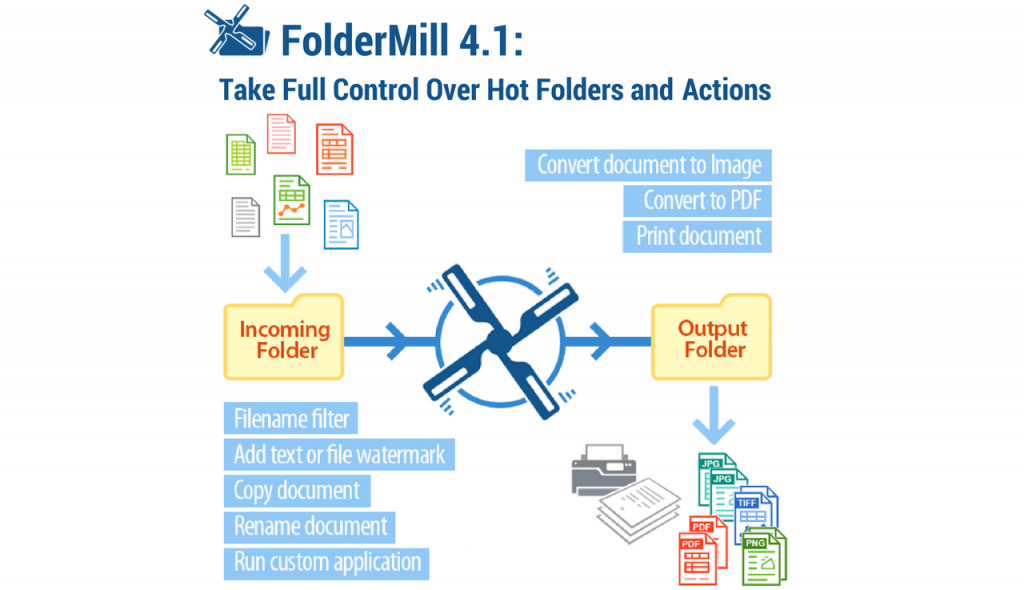 FolderMill 4.1:
Take Full Control Over Hot Folders and Actions

Convert document to Image
Convert to PDF
Print document

Incoming Folder

Output Folder

Filename filter
Add text or file watermark
Copy document
Rename document
Run custom application

JPG
JPG
TIFF
PDF
PDF
PNG